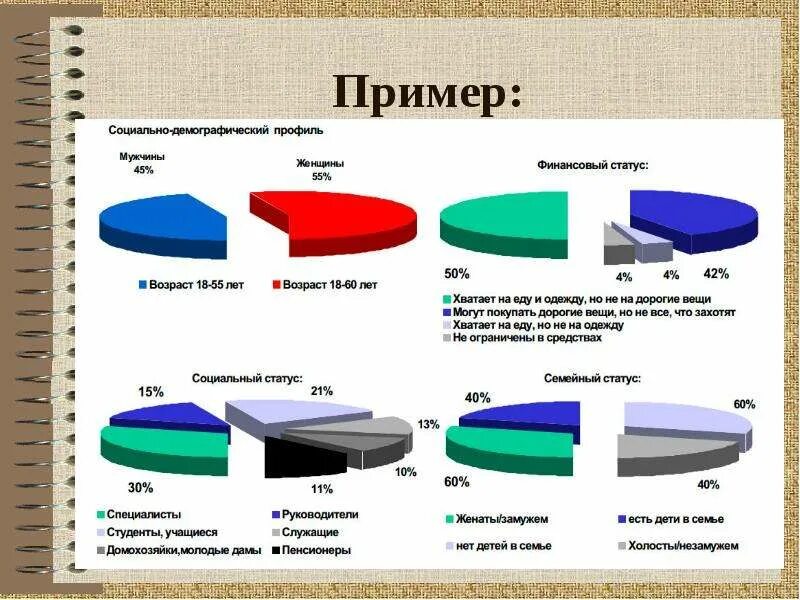 Пример:

Социально-демографический профиль

Мужчины
45%

Женщины
55%

Возраст 18-55 лет
Возраст 18-60 лет

Финансовый статус:

50%
4%
4%
42%

Хватает на еду и одежду, но не на дорогие вещи
Могут покупать дорогие вещи, но не все, что захотят
Хватает на еду, но не на одежду
Не ограничены в средствах

Социальный статус:

15%
21%
13%
10%
11%
30%

Специалисты
Руководители
Студенты, учащиеся
Служащие
Домохозяйки,молодые дамы
Пенсионеры

Семейный статус:

40%
60%
60%
40%

Женаты/замужем
есть дети в семье
нет детей в семье
Холосты/незамужем